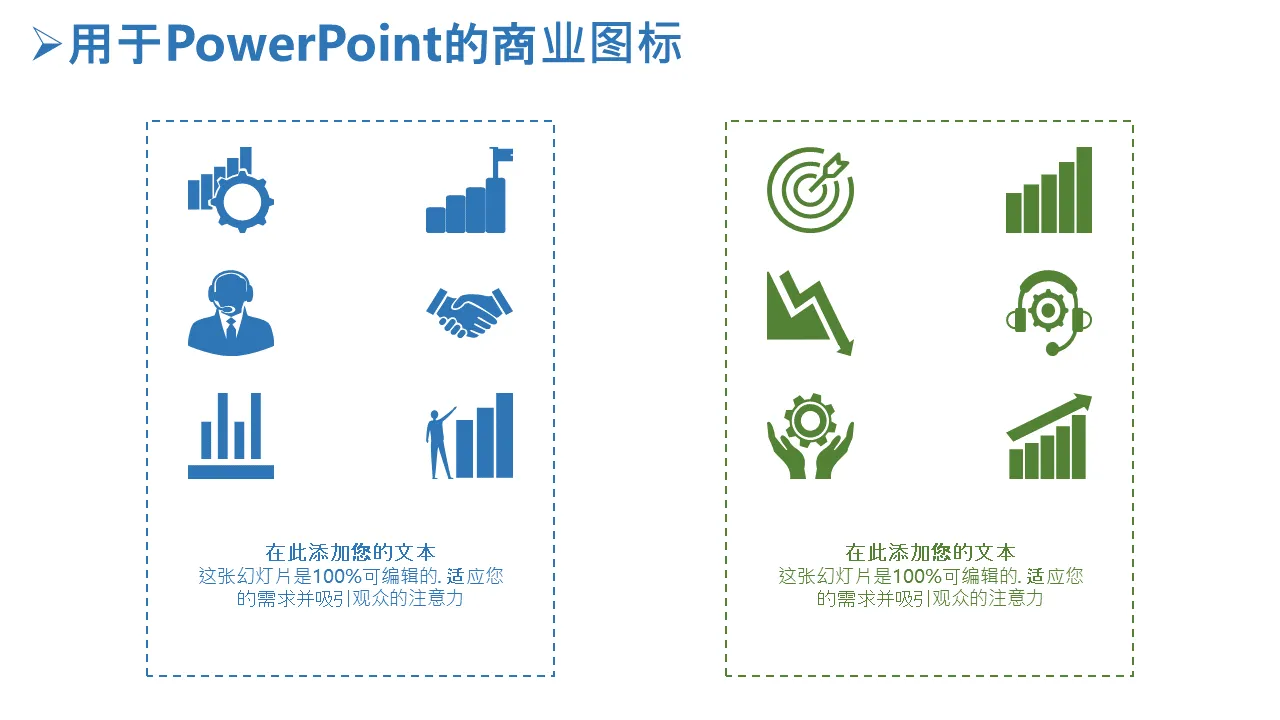 用于PowerPoint的商业图标

在此添加您的文本
这张幻灯片是100%可编辑的. 适应您的需求并吸引观众的注意力

在此添加您的文本
这张幻灯片是100%可编辑的. 适应您的需求并吸引观众的注意力